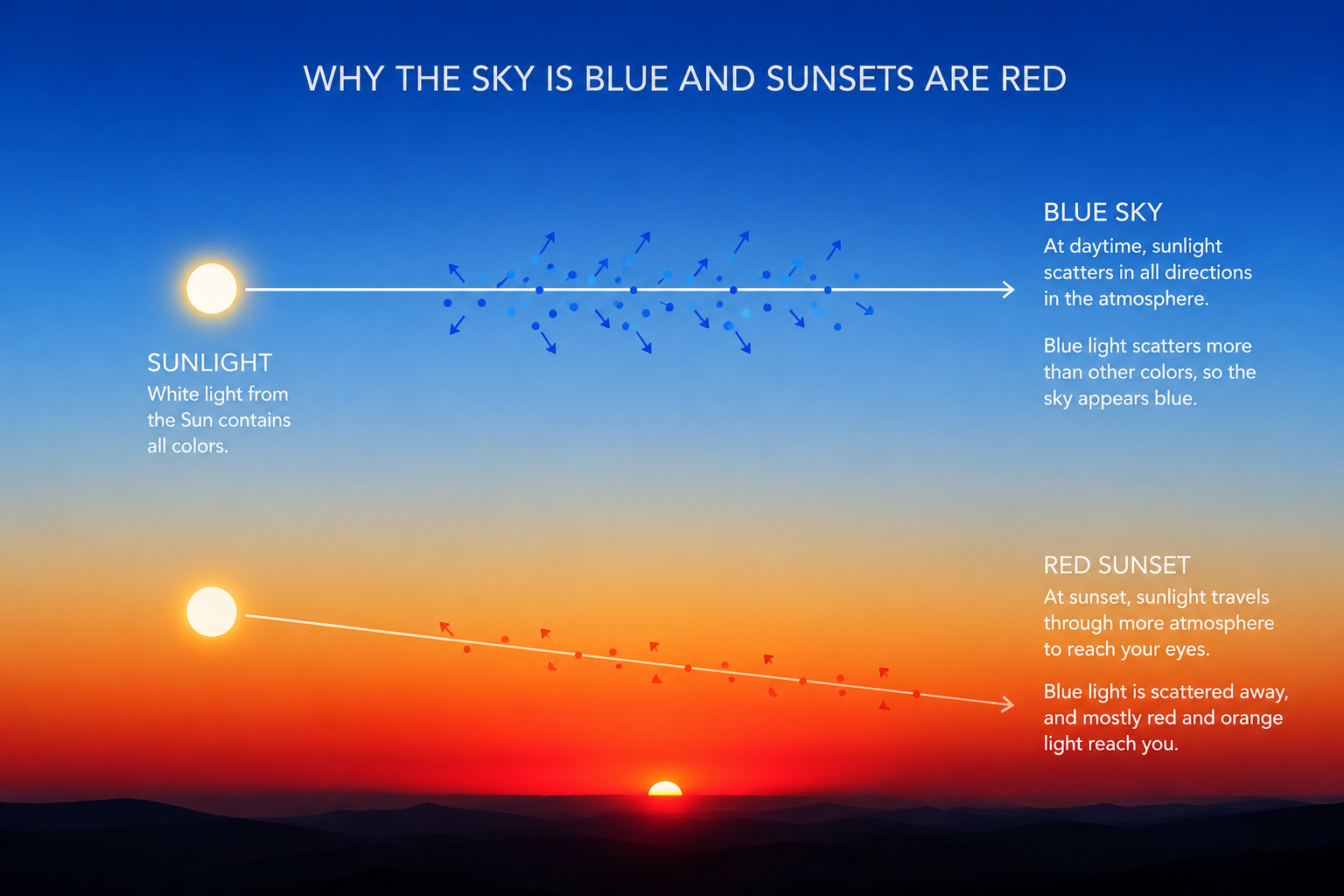 WHY THE SKY IS BLUE AND SUNSETS ARE RED

SUNLIGHT
White light from the Sun contains all colors.

BLUE SKY
At daytime, sunlight scatters in all directions in the atmosphere.

Blue light scatters more than other colors, so the sky appears blue.

RED SUNSET
At sunset, sunlight travels through more atmosphere to reach your eyes.

Blue light is scattered away, and mostly red and orange light reach you.